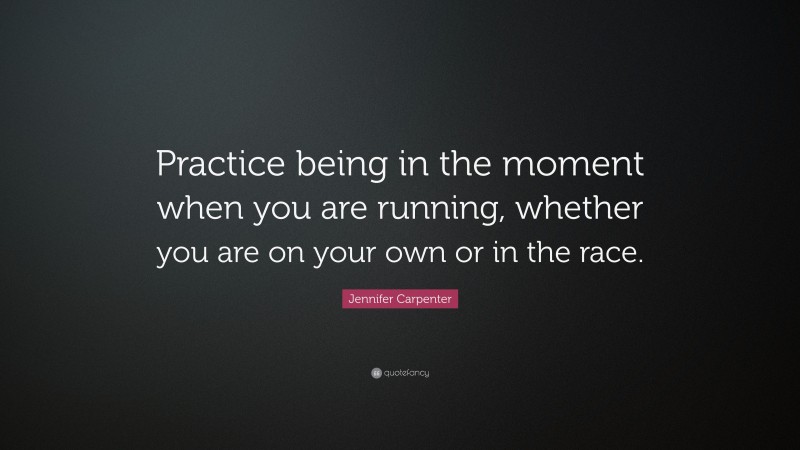 Practice being in the moment when you are running, whether you are on your own or in the race.

Jennifer Carpenter

quotefancy